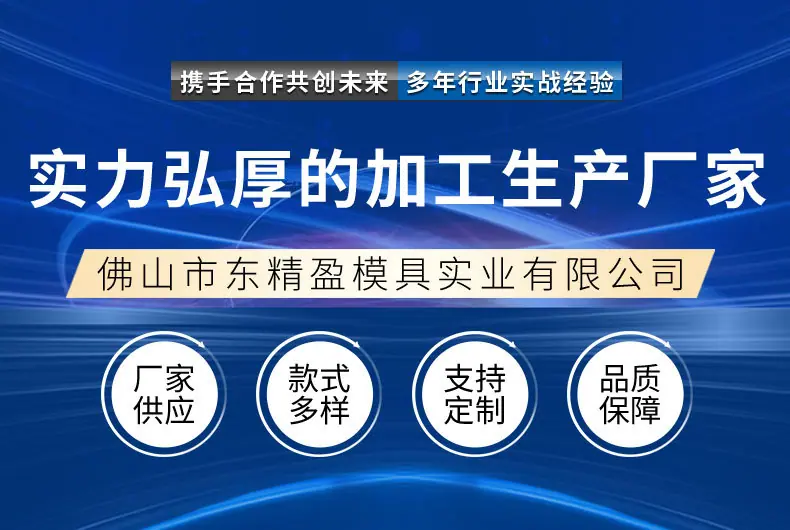 携手合作共创未来 多年行业实战经验

实力弘厚的加工生产厂家

佛山市东精盈模具实业有限公司

厂家供应

款式多样

支持定制

品质保障